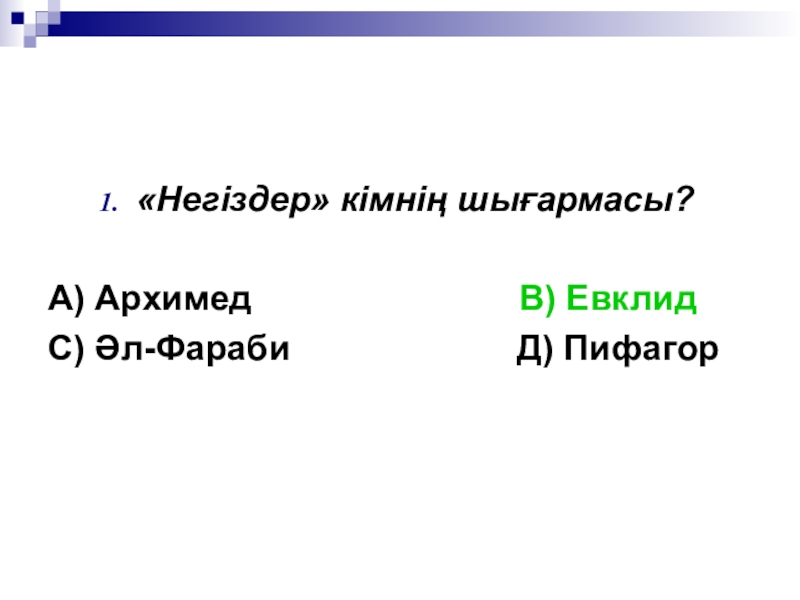 1. «Негіздер» кімнің шығармасы?

А) Архимед

В) Евклид

С) Әл-Фараби

Д) Пифагор